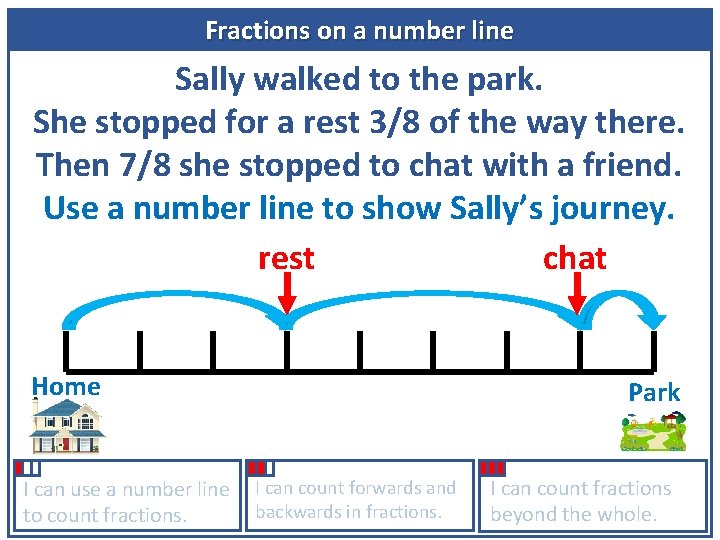 Fractions on a number line

Sally walked to the park.
She stopped for a rest 3/8 of the way there.
Then 7/8 she stopped to chat with a friend.
Use a number line to show Sally's journey.

rest
chat

Home
Park

I can use a number line to count fractions.

I can count forwards and backwards in fractions.

I can count fractions beyond the whole.